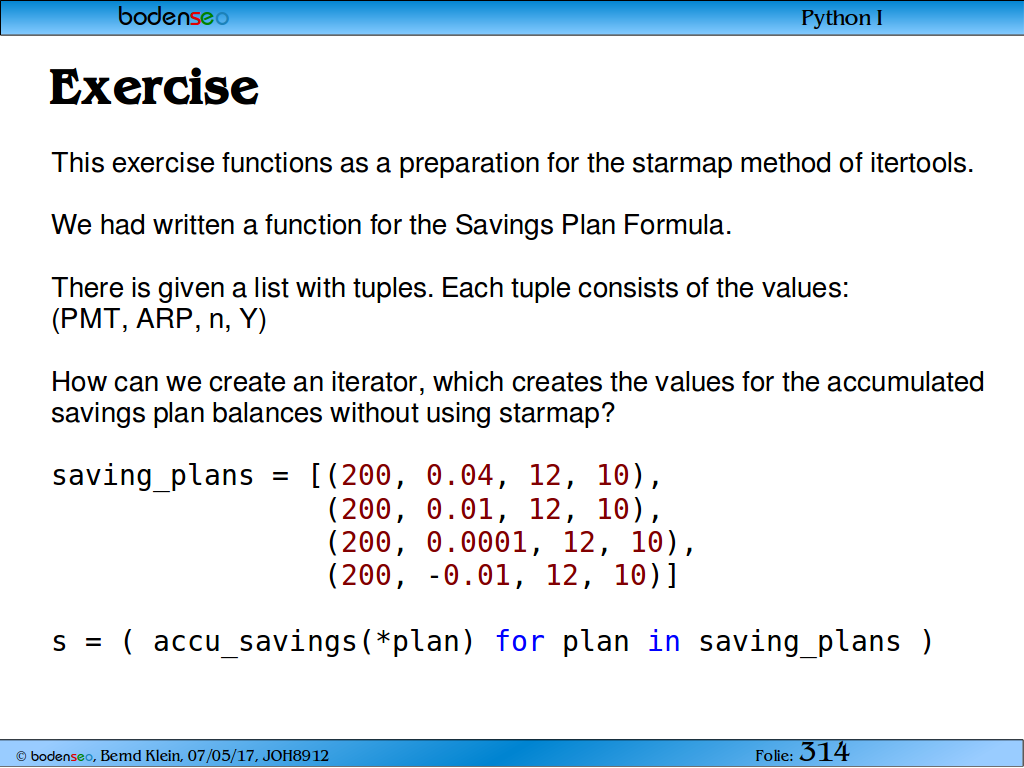 bodenseo

Python I

Exercise

This exercise functions as a preparation for the starmap method of itertools.

We had written a function for the Savings Plan Formula.

There is given a list with tuples. Each tuple consists of the values: (PMT, ARP, n, Y)

How can we create an iterator, which creates the values for the accumulated savings plan balances without using starmap?

saving_plans = [(200, 0.04, 12, 10),
                (200, 0.01, 12, 10),
                (200, 0.0001, 12, 10),
                (200, -0.01, 12, 10)]

s = ( accu_savings(*plan) for plan in saving_plans )

© bodenseo, Bernd Klein, 07/05/17, JOH8912

Folie: 314